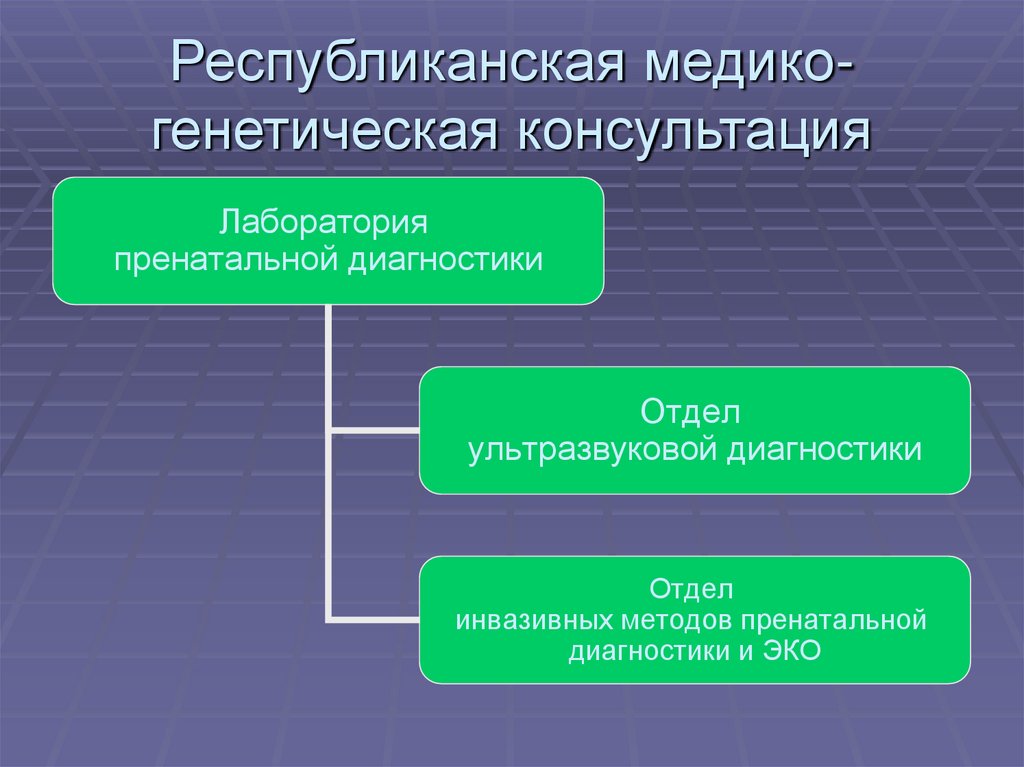 Республиканская медико-генетическая консультация

Лаборатория пренатальной диагностики

Отдел ультразвуковой диагностики

Отдел инвазивных методов пренатальной диагностики и ЭКО